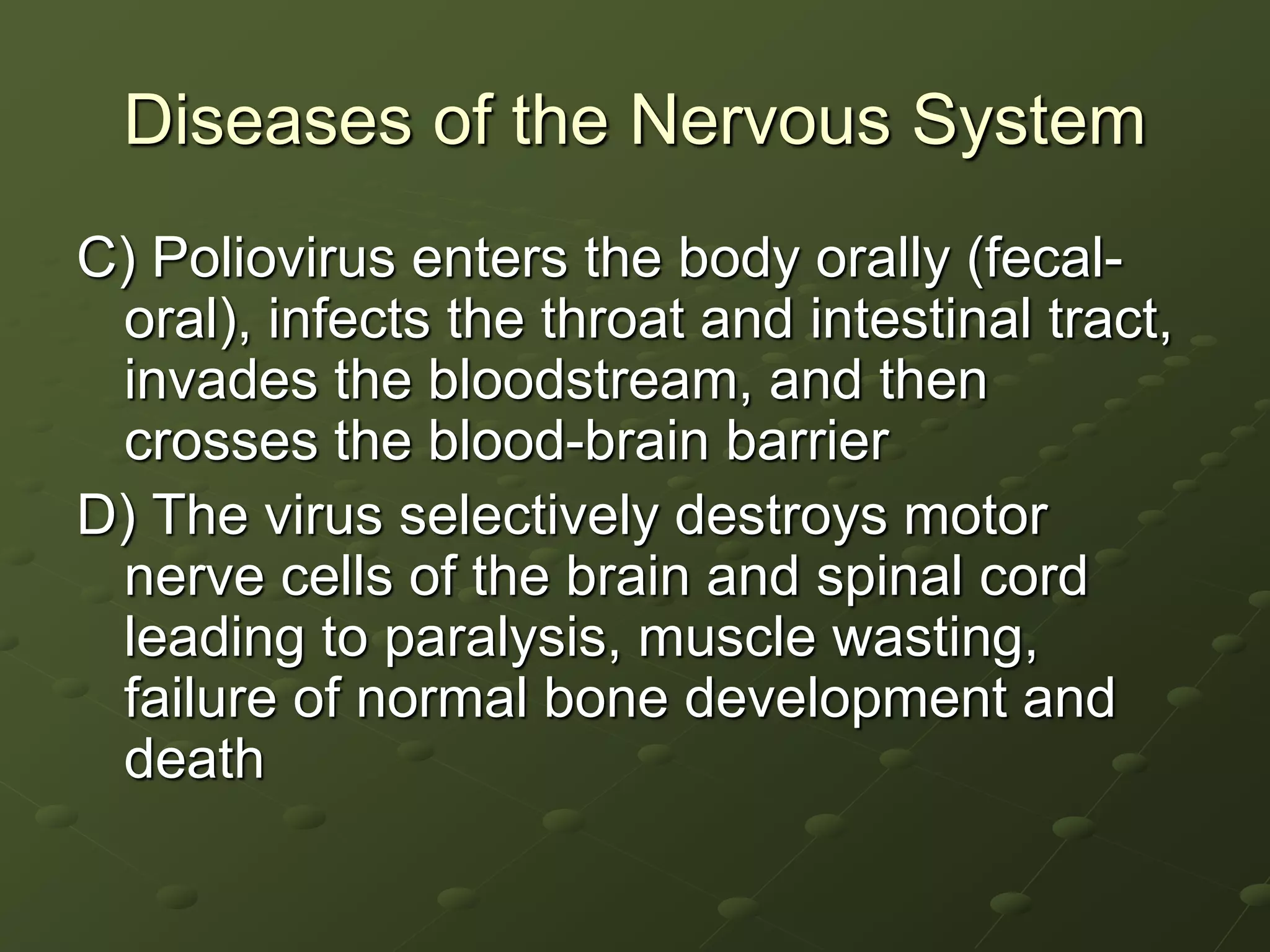 Diseases of the Nervous System

C) Poliovirus enters the body orally (fecal-oral), infects the throat and intestinal tract, invades the bloodstream, and then crosses the blood-brain barrier

D) The virus selectively destroys motor nerve cells of the brain and spinal cord leading to paralysis, muscle wasting, failure of normal bone development and death